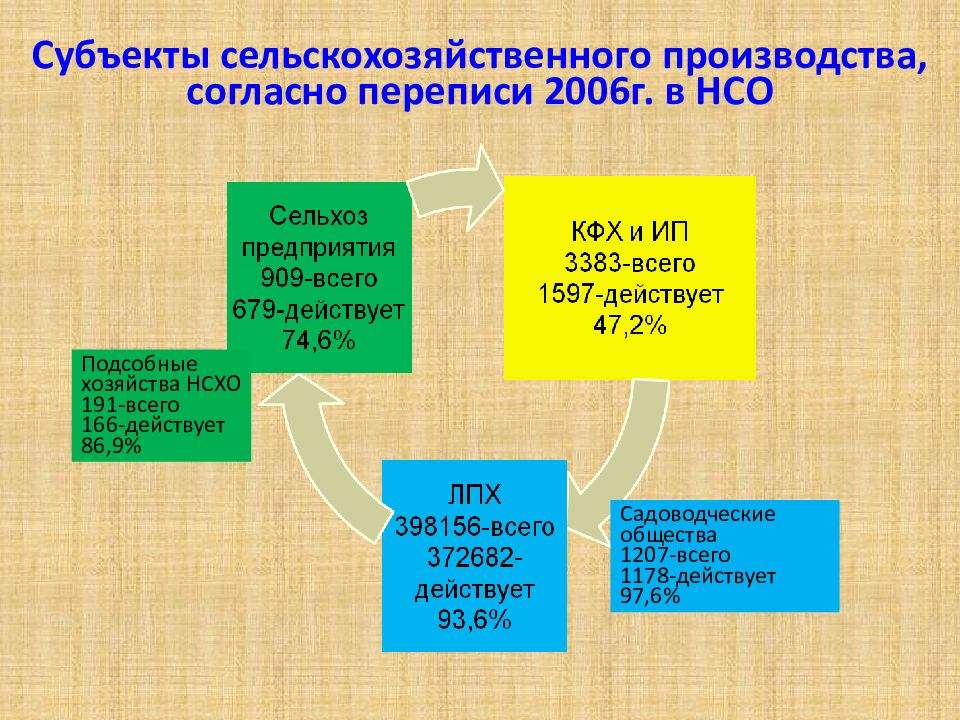 Субъекты сельскохозяйственного производства, согласно переписи 2006г. в НСО

Сельхоз предприятия 909-всего 679-действует 74,6%

КФХ и ИП 3383-всего 1597-действует 47,2%

Подсобные хозяйства НСХО 191-всего 166-действует 86,9%

ЛПХ 398156-всего 372682-действует 93,6%

Садоводческие общества 1207-всего 1178-действует 97,6%